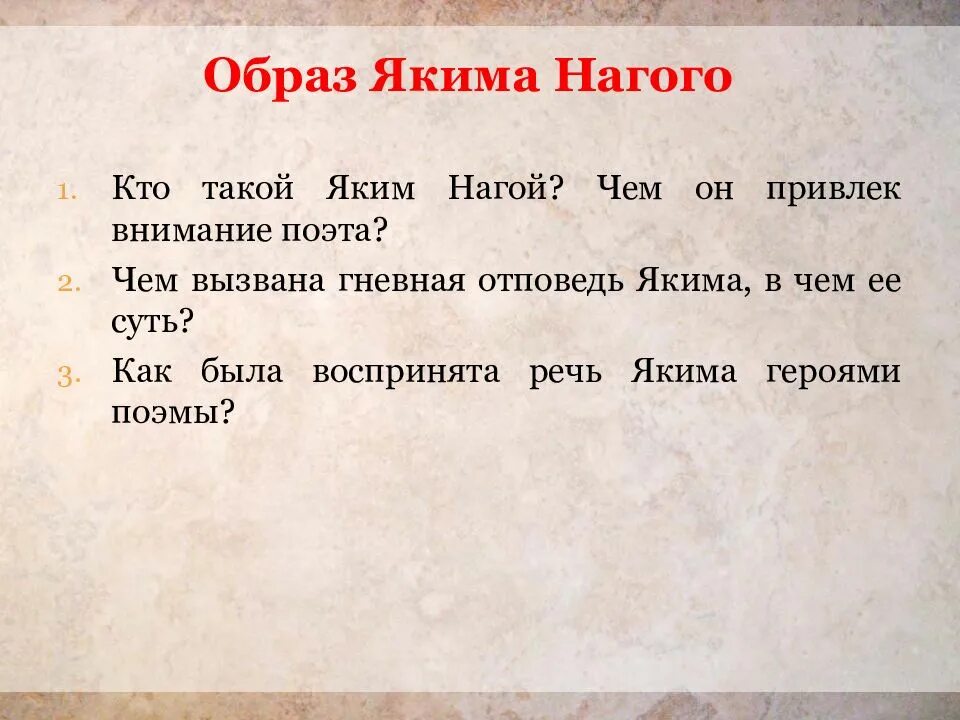 Образ Якима Нагого

1. Кто такой Яким Нагой? Чем он привлек внимание поэта?
2. Чем вызвана гневная отповедь Якима, в чем ее суть?
3. Как была воспринята речь Якима героями поэмы?